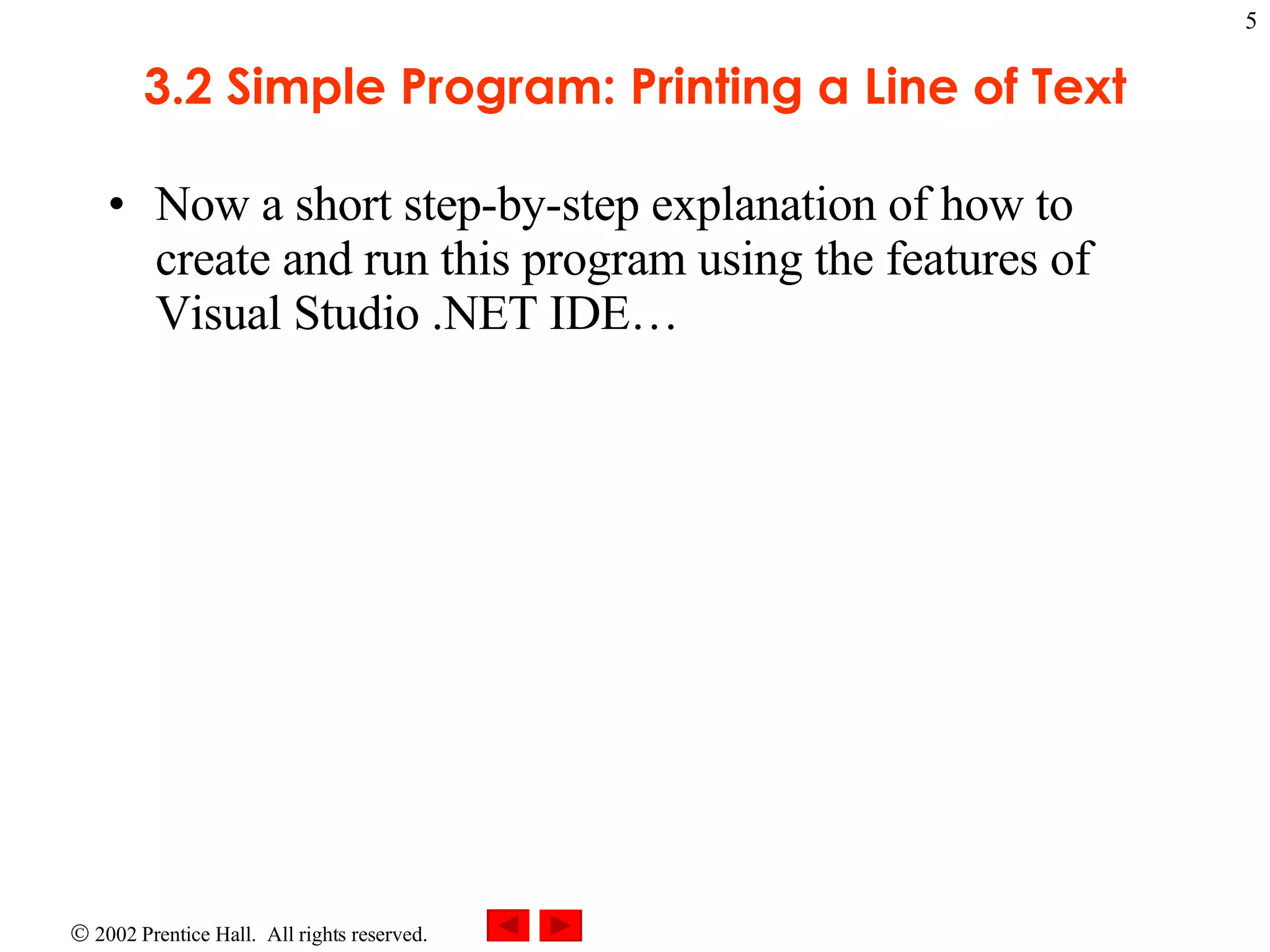 5

3.2 Simple Program: Printing a Line of Text

• Now a short step-by-step explanation of how to create and run this program using the features of Visual Studio .NET IDE…

© 2002 Prentice Hall. All rights reserved.